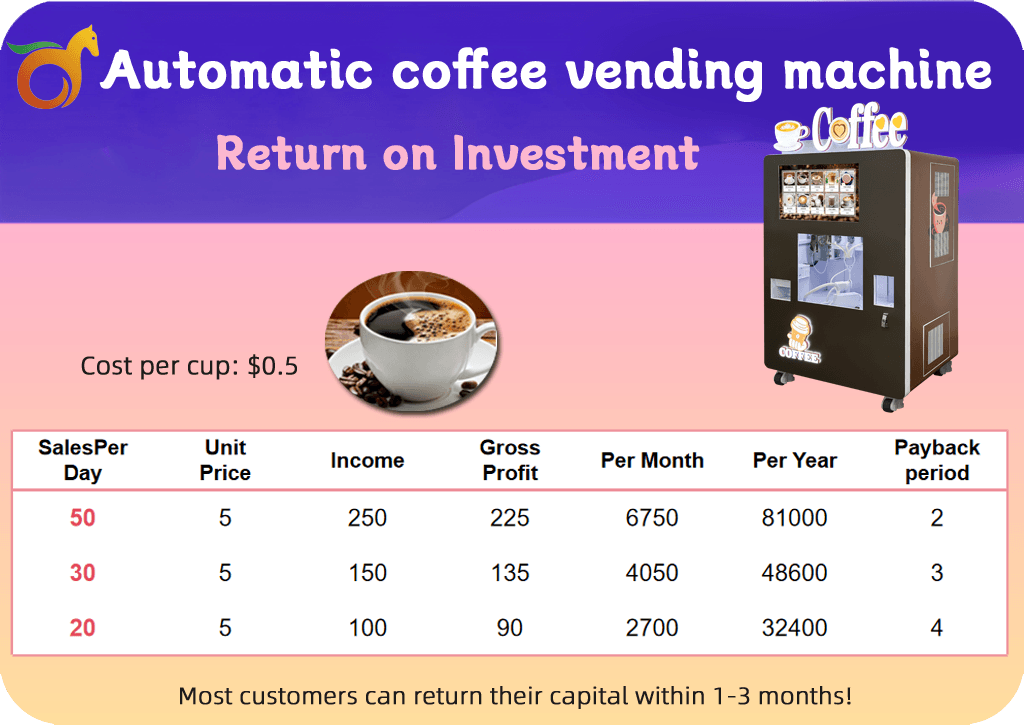 Automatic coffee vending machine

Return on Investment

Coffee

COFFEE

Cost per cup: $0.5

| SalesPer Day | Unit Price | Income | Gross Profit | Per Month | Per Year | Payback period |
|---|---|---|---|---|---|---|
| 50 | 5 | 250 | 225 | 6750 | 81000 | 2 |
| 30 | 5 | 150 | 135 | 4050 | 48600 | 3 |
| 20 | 5 | 100 | 90 | 2700 | 32400 | 4 |

Most customers can return their capital within 1-3 months!